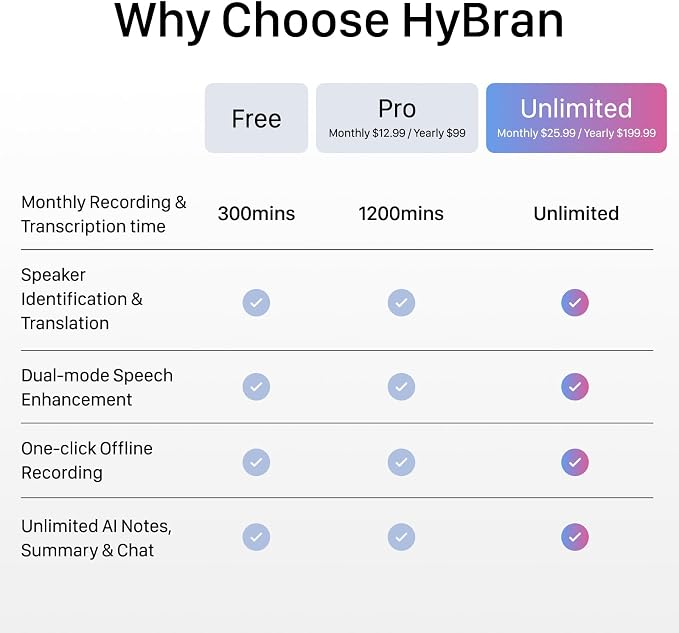 Why Choose HyBran

| | Free | Pro Monthly \$12.99 / Yearly \$99 | Unlimited Monthly \$25.99 / Yearly \$199.99 |
|---|---|---|---|
| Monthly Recording & Transcription time | 300mins | 1200mins | Unlimited |
| Speaker Identification & Translation | ✓ | ✓ | ✓ |
| Dual-mode Speech Enhancement | ✓ | ✓ | ✓ |
| One-click Offline Recording | ✓ | ✓ | ✓ |
| Unlimited AI Notes, Summary & Chat | ✓ | ✓ | ✓ |